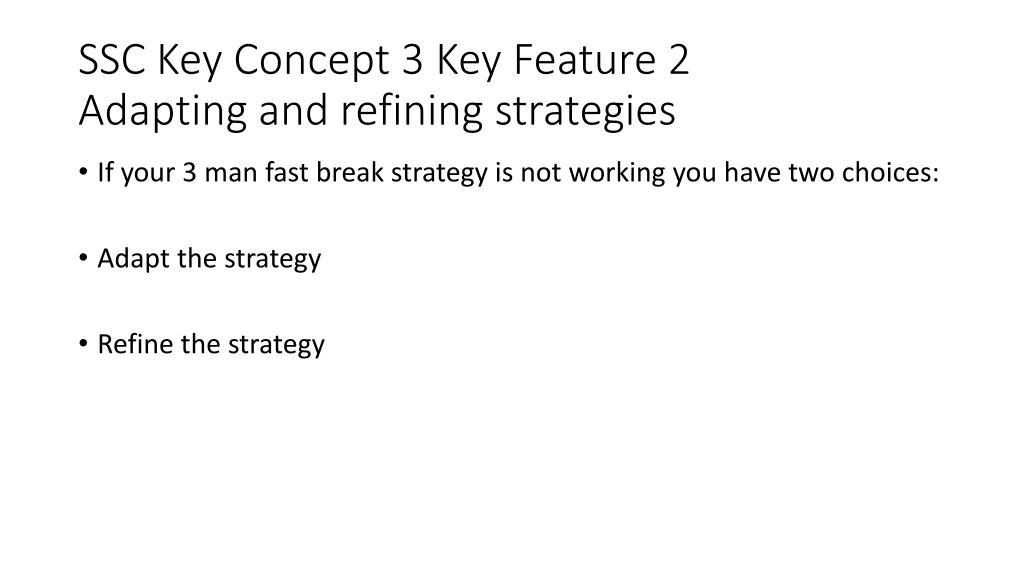 SSC Key Concept 3 Key Feature 2
Adapting and refining strategies

• If your 3 man fast break strategy is not working you have two choices:

• Adapt the strategy

• Refine the strategy